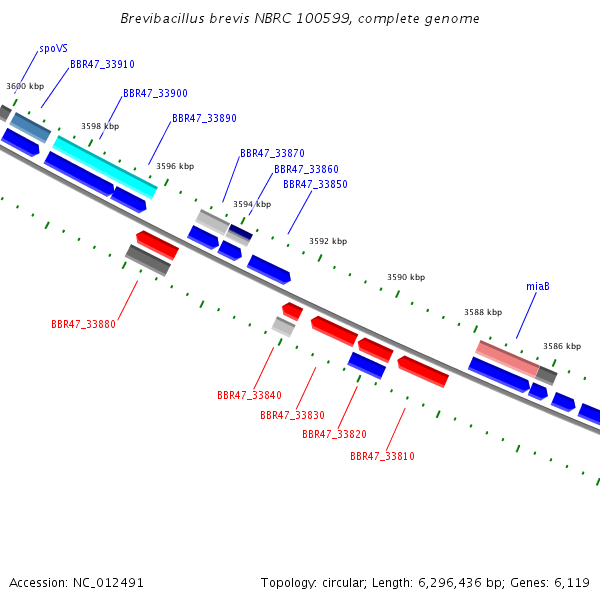 Brevibacillus brevis NBRC 100599, complete genome

spoVS
BBR47_33910
3600 kbp
BBR47_33900
3598 kbp
BBR47_33890
3596 kbp
BBR47_33870
BBR47_33860
BBR47_33850
3594 kbp
3592 kbp
3590 kbp
miaB
3588 kbp
3586 kbp
BBR47_33880
BBR47_33840
BBR47_33830
BBR47_33820
BBR47_33810

Accession: NC_012491

Topology: circular; Length: 6,296,436 bp; Genes: 6,119